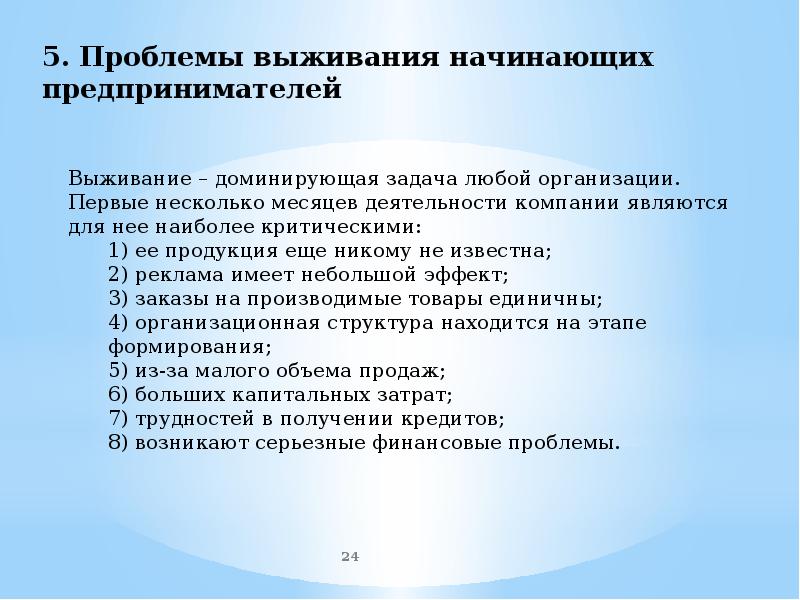 5. Проблемы выживания начинающих предпринимателей

Выживание – доминирующая задача любой организации. Первые несколько месяцев деятельности компании являются для нее наиболее критическими:

1) ее продукция еще никому не известна;
2) реклама имеет небольшой эффект;
3) заказы на производимые товары единичны;
4) организационная структура находится на этапе формирования;
5) из-за малого объема продаж;
6) больших капитальных затрат;
7) трудностей в получении кредитов;
8) возникают серьезные финансовые проблемы.

24